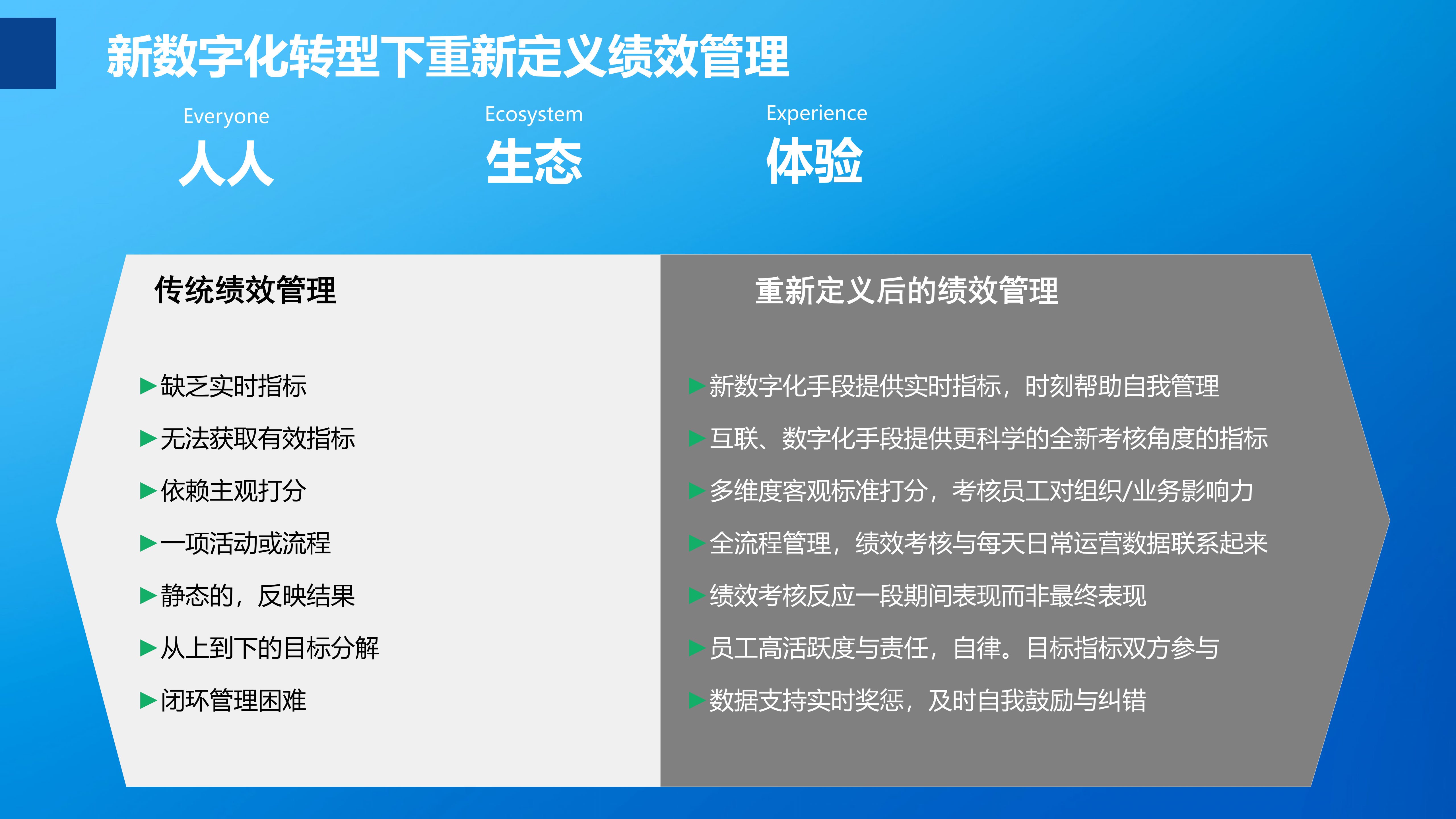 新数字化转型下重新定义绩效管理

Everyone
人人

Ecosystem
生态

Experience
体验

传统绩效管理

▶缺乏实时指标
▶无法获取有效指标
▶依赖主观打分
▶一项活动或流程
▶静态的，反映结果
▶从上到下的目标分解
▶闭环管理困难

重新定义后的绩效管理

▶新数字化手段提供实时指标，时刻帮助自我管理
▶互联、数字化手段提供更科学的全新考核角度的指标
▶多维度客观标准打分，考核员工对组织/业务影响力
▶全流程管理，绩效考核与每天日常运营数据联系起来
▶绩效考核反应一段期间表现而非最终表现
▶员工高活跃度与责任，自律。目标指标双方参与
▶数据支持实时奖惩，及时自我鼓励与纠错